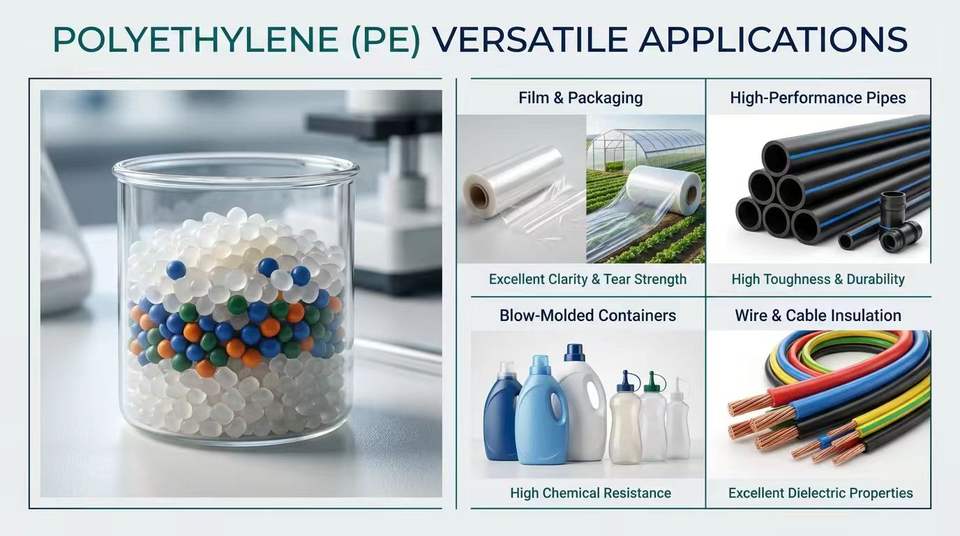 POLYETHYLENE (PE) VERSATILE APPLICATIONS

Film & Packaging

Excellent Clarity & Tear Strength

High-Performance Pipes

High Toughness & Durability

Blow-Molded Containers

High Chemical Resistance

Wire & Cable Insulation

Excellent Dielectric Properties